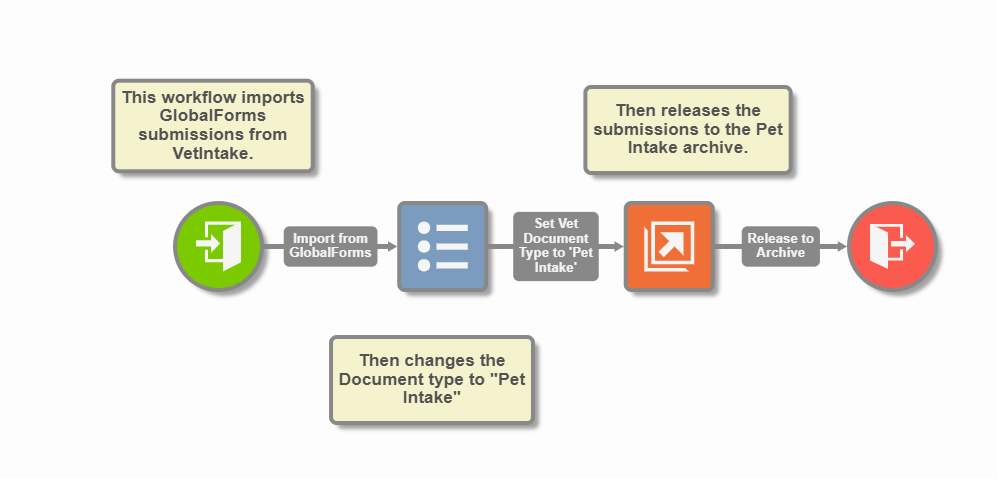 This workflow imports GlobalForms submissions from VetIntake.

Then releases the submissions to the Pet Intake archive.

Import from GlobalForms

Set Vet Document Type to 'Pet Intake'

Release to Archive

Then changes the Document type to "Pet Intake"